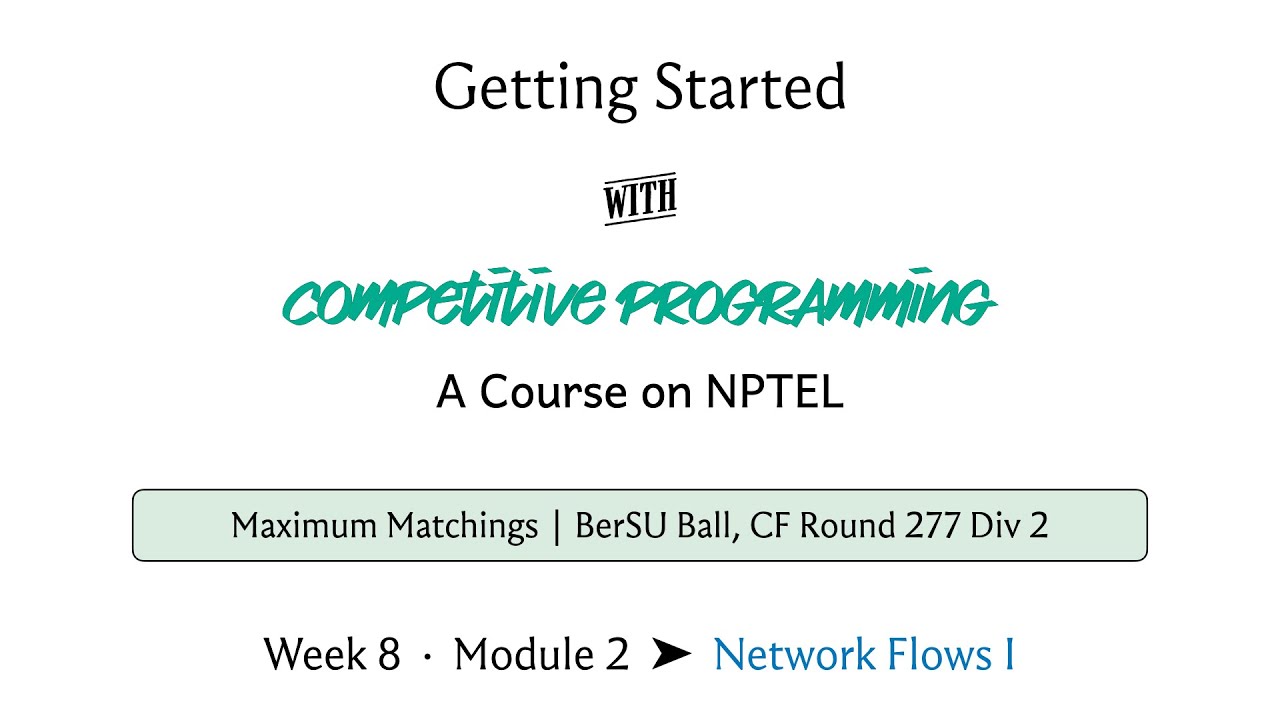 Getting Started

WITH

COMPETITIVE PROGRAMMING

A Course on NPTEL

Maximum Matchings | BerSU Ball, CF Round 277 Div 2

Week 8 · Module 2 ➤ Network Flows I